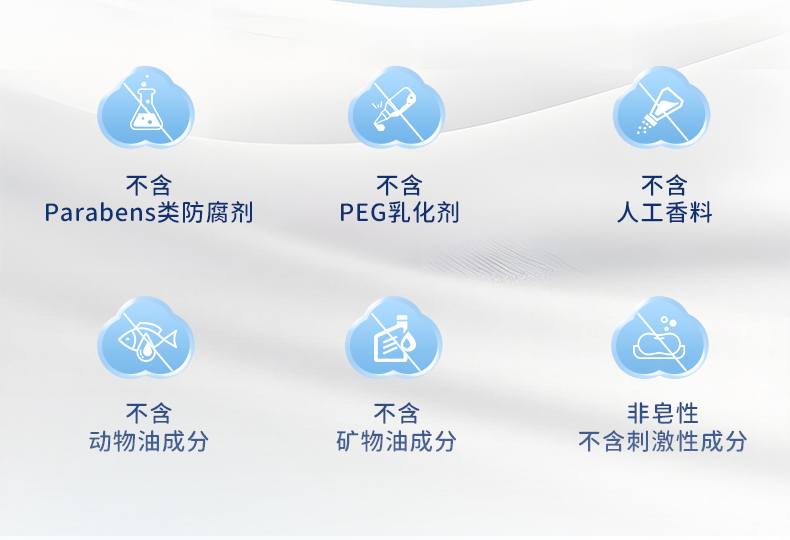 不含
Parabens类防腐剂

不含
PEG乳化剂

不含
人工香料

不含
动物油成分

不含
矿物油成分

非皂性
不含刺激性成分